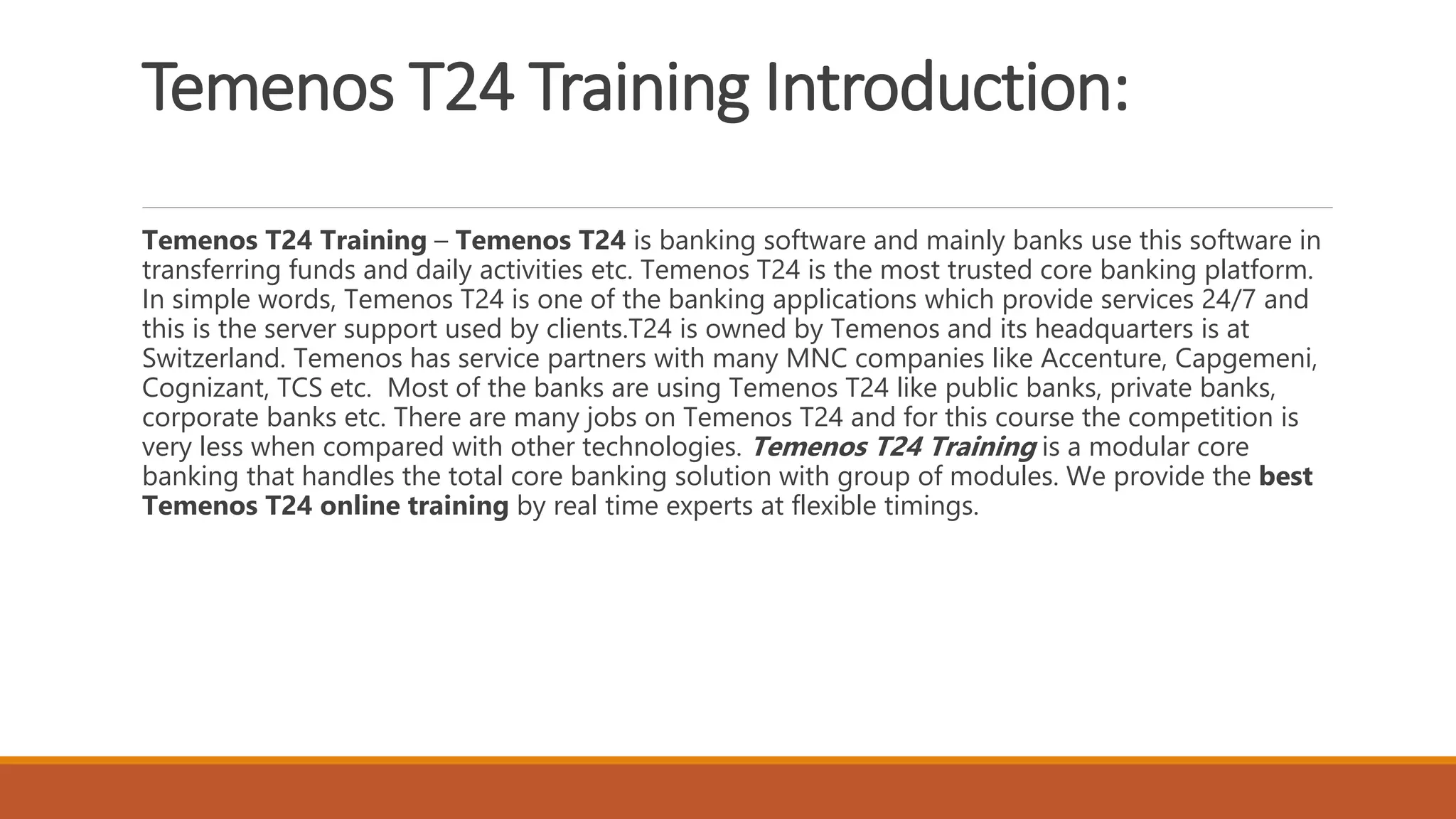 Temenos T24 Training Introduction:

Temenos T24 Training – Temenos T24 is banking software and mainly banks use this software in transferring funds and daily activities etc. Temenos T24 is the most trusted core banking platform. In simple words, Temenos T24 is one of the banking applications which provide services 24/7 and this is the server support used by clients.T24 is owned by Temenos and its headquarters is at Switzerland. Temenos has service partners with many MNC companies like Accenture, Capgemeni, Cognizant, TCS etc. Most of the banks are using Temenos T24 like public banks, private banks, corporate banks etc. There are many jobs on Temenos T24 and for this course the competition is very less when compared with other technologies. Temenos T24 Training is a modular core banking that handles the total core banking solution with group of modules. We provide the best Temenos T24 online training by real time experts at flexible timings.